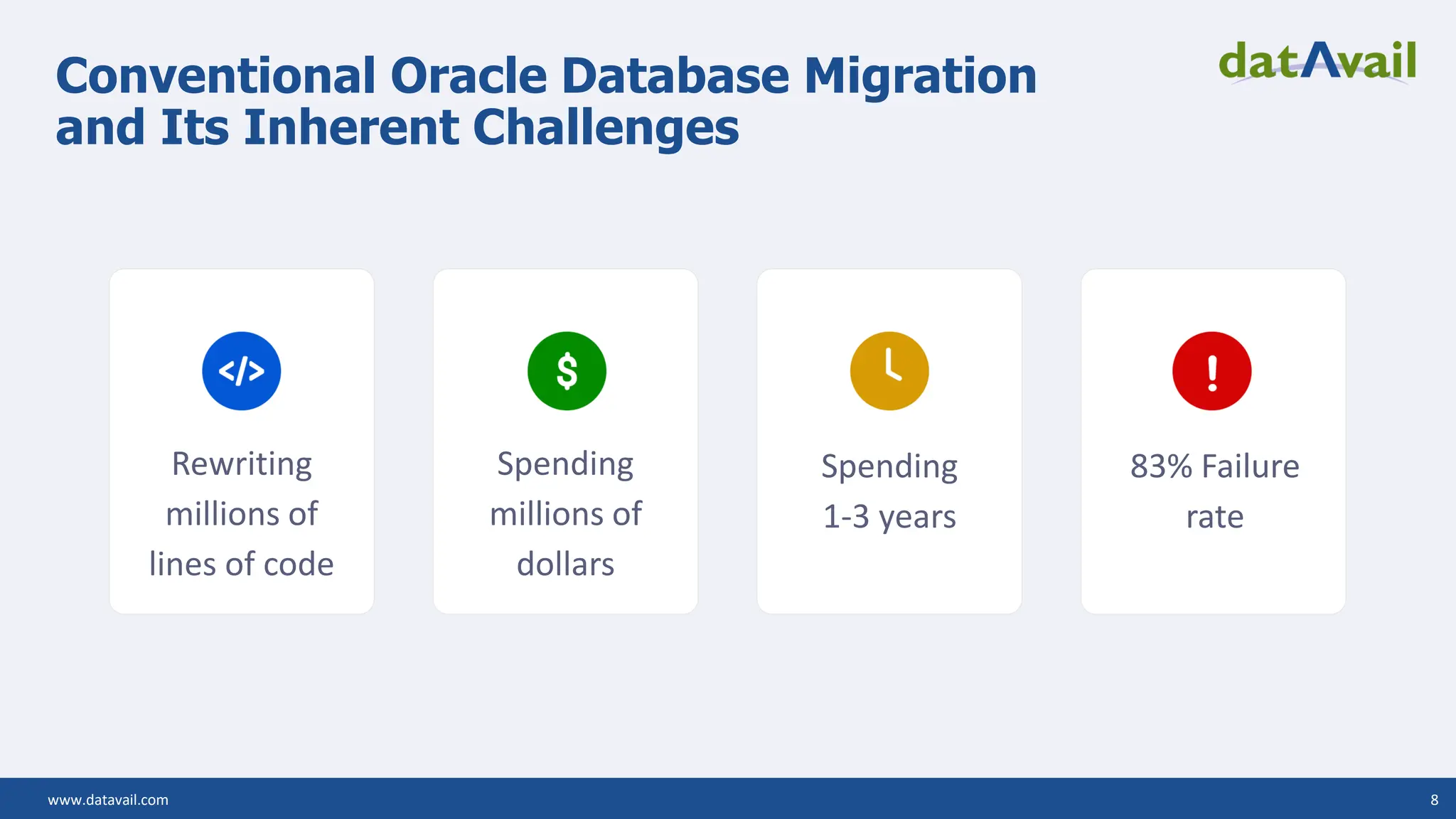 Conventional Oracle Database Migration and Its Inherent Challenges

datAvail

</>

Rewriting millions of lines of code

$

Spending millions of dollars

Spending 1-3 years

!

83% Failure rate

www.datavail.com

8